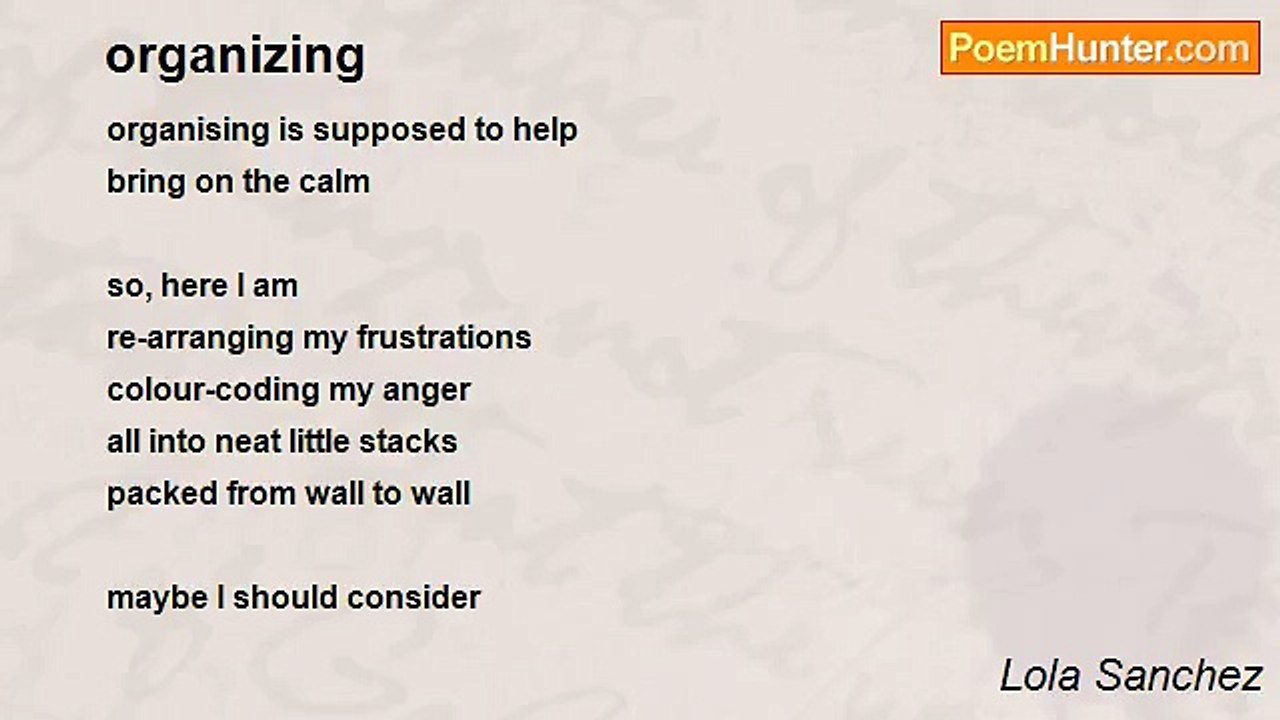 organizing

PoemHunter.com

organising is supposed to help
bring on the calm

so, here I am
re-arranging my frustrations
colour-coding my anger
all into neat little stacks
packed from wall to wall

maybe I should consider

Lola Sanchez